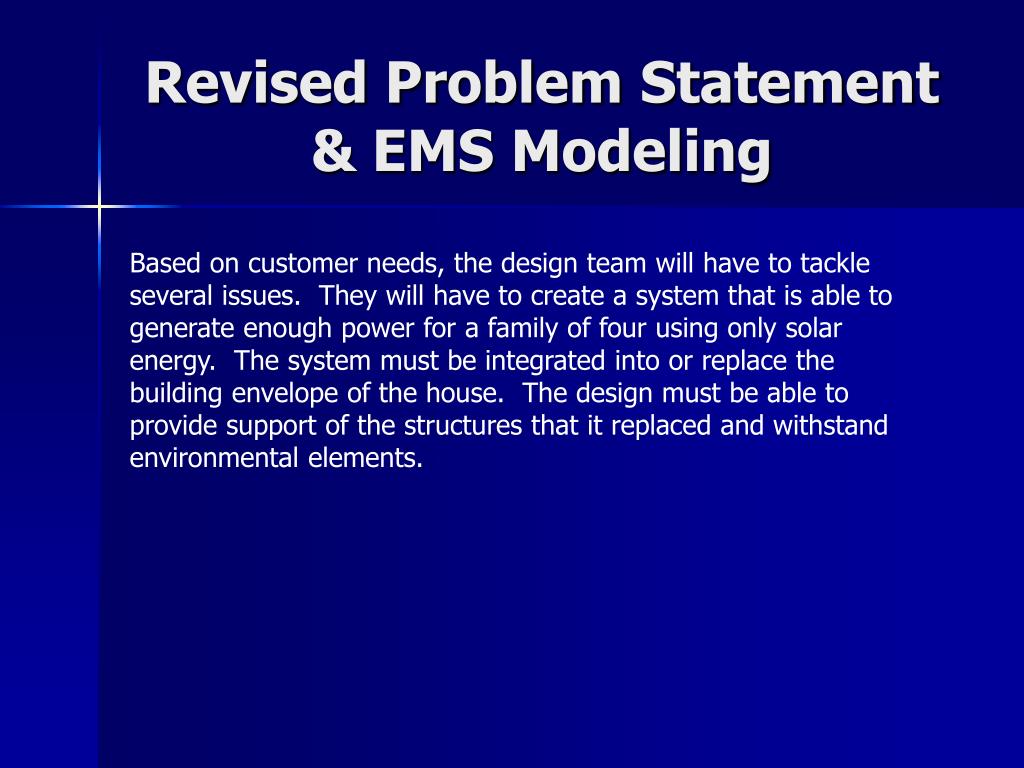 Revised Problem Statement & EMS Modeling

Based on customer needs, the design team will have to tackle several issues. They will have to create a system that is able to generate enough power for a family of four using only solar energy. The system must be integrated into or replace the building envelope of the house. The design must be able to provide support of the structures that it replaced and withstand environmental elements.